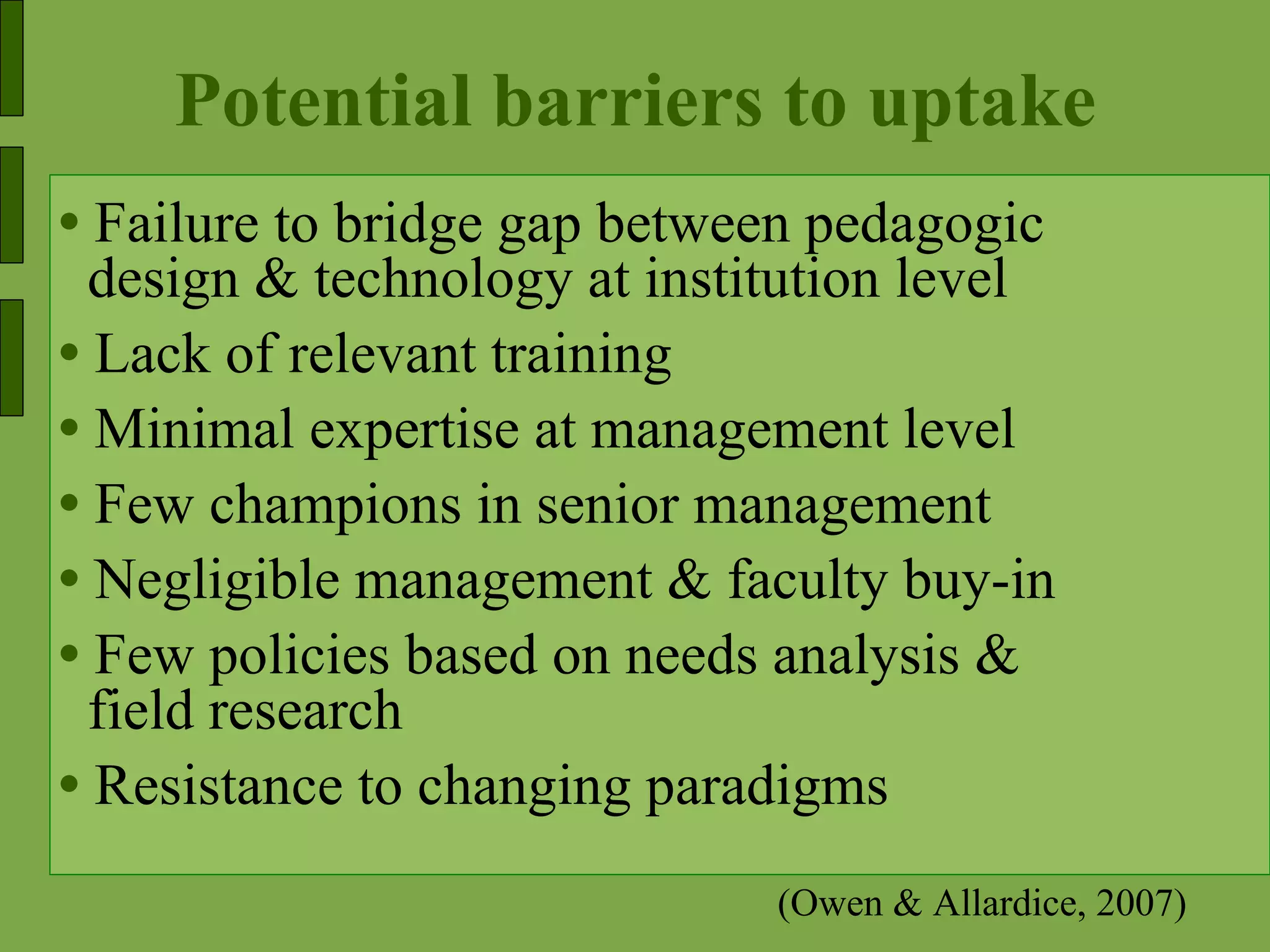 Potential barriers to uptake

• Failure to bridge gap between pedagogic design & technology at institution level
• Lack of relevant training
• Minimal expertise at management level
• Few champions in senior management
• Negligible management & faculty buy-in
• Few policies based on needs analysis & field research
• Resistance to changing paradigms

(Owen & Allardice, 2007)